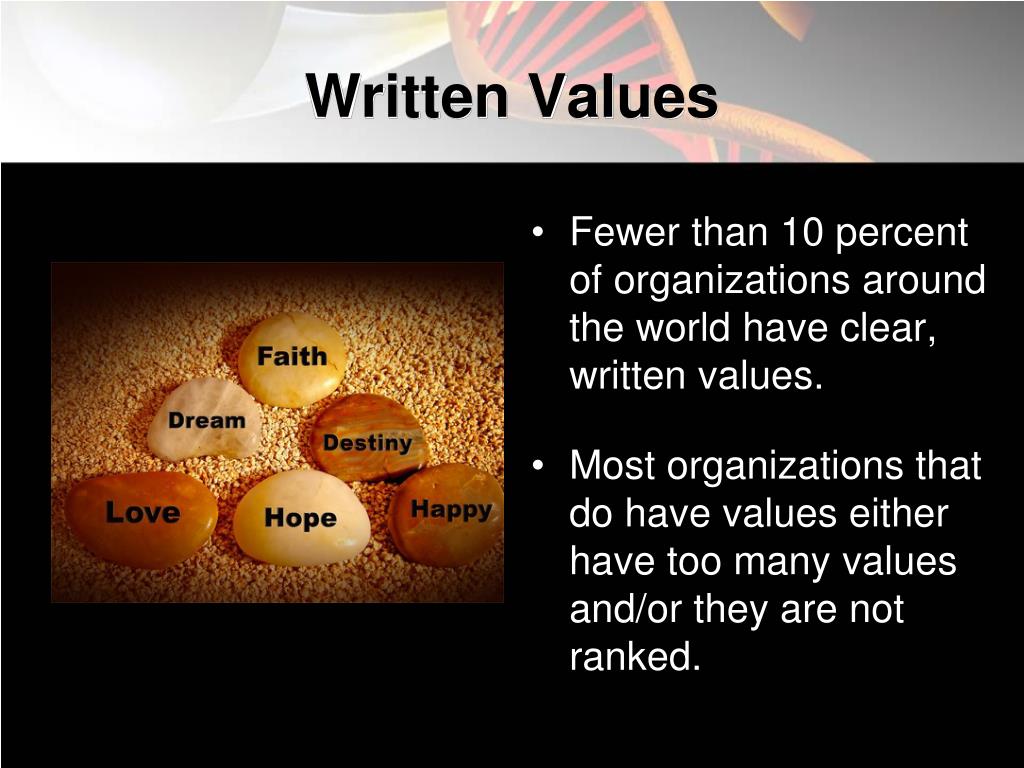 Written Values

Faith
Dream
Destiny
Love
Hope
Happy

• Fewer than 10 percent of organizations around the world have clear, written values.

• Most organizations that do have values either have too many values and/or they are not ranked.